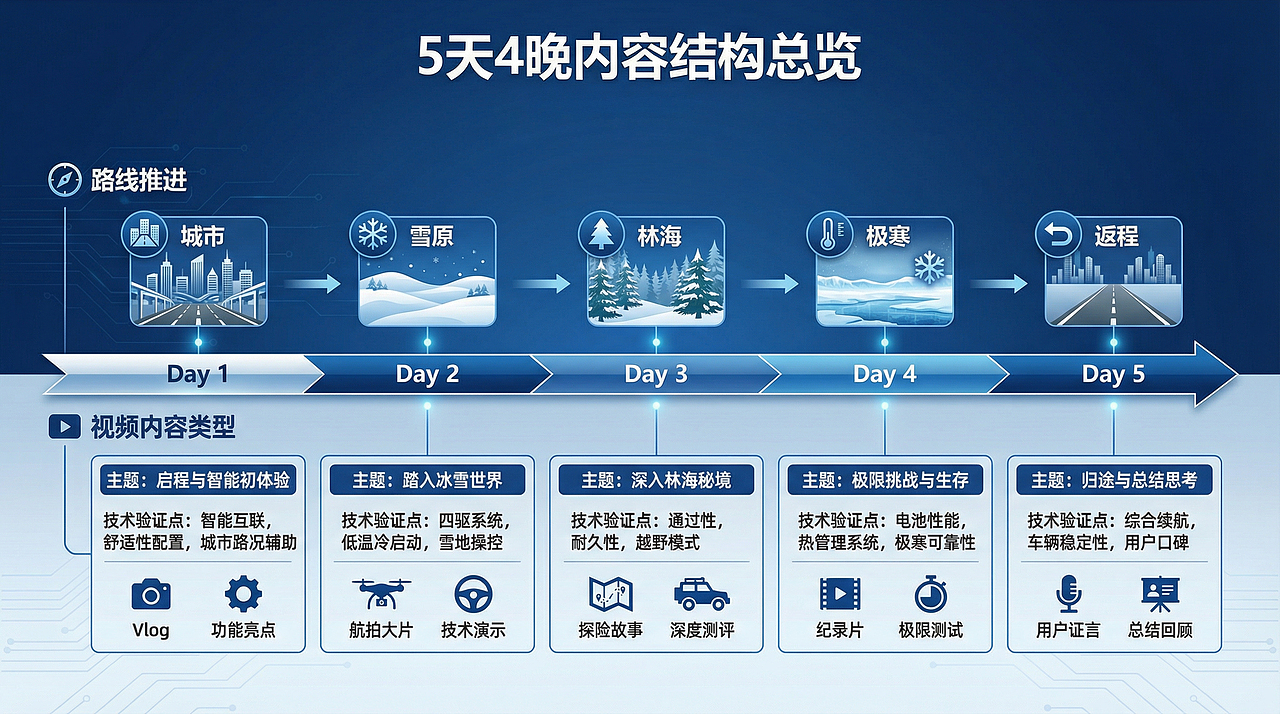 5天4晚内容结构总览

路线推进

城市

雪原

林海

极寒

返程

Day 1

Day 2

Day 3

Day 4

Day 5

视频内容类型

主题：启程与智能初体验

技术验证点：智能互联，舒适性配置，城市路况辅助

Vlog

功能亮点

主题：踏入冰雪世界

技术验证点：四驱系统，低温冷启动，雪地操控

航拍大片

技术演示

主题：深入林海秘境

技术验证点：通过性，耐久性，越野模式

探险故事

深度测评

主题：极限挑战与生存

技术验证点：电池性能，热管理系统，极寒可靠性

纪录片

极限测试

主题：归途与总结思考

技术验证点：综合续航，车辆稳定性，用户口碑

用户证言

总结回顾